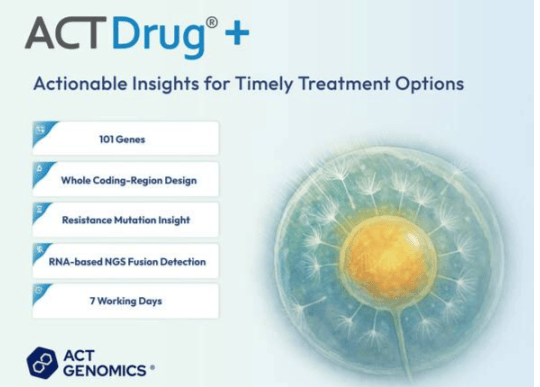 ACTDrug® +

Actionable Insights for Timely Treatment Options

101 Genes

Whole Coding-Region Design

Resistance Mutation Insight

RNA-based NGS Fusion Detection

7 Working Days

ACT GENOMICS ®